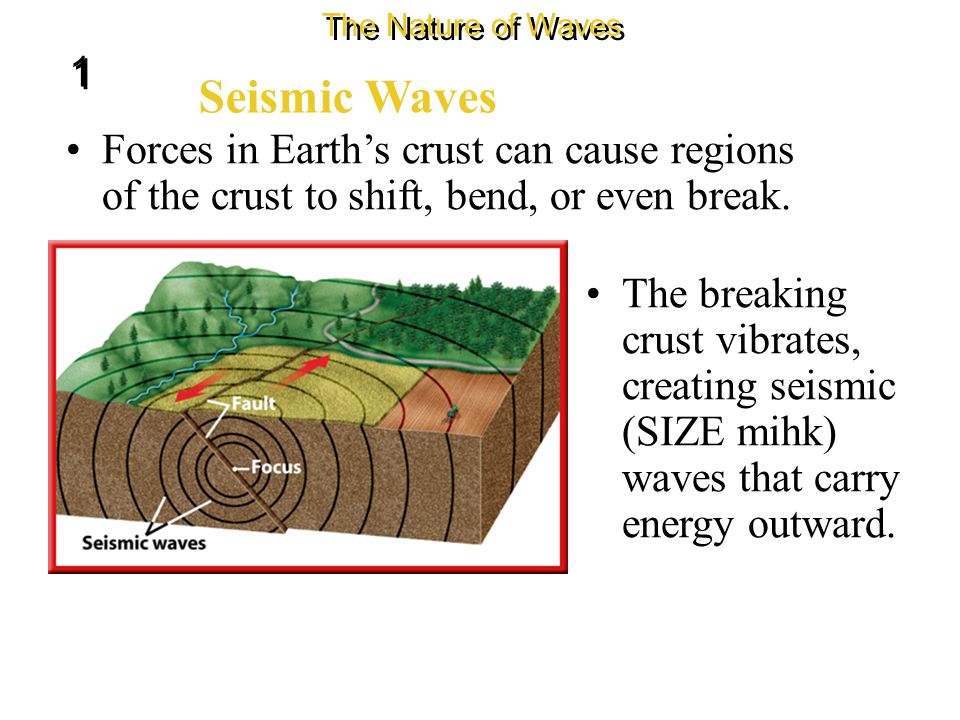 The Nature of Waves

1

Seismic Waves

• Forces in Earth's crust can cause regions of the crust to shift, bend, or even break.

Fault

Focus

Seismic waves

• The breaking crust vibrates, creating seismic (SIZE mihk) waves that carry energy outward.